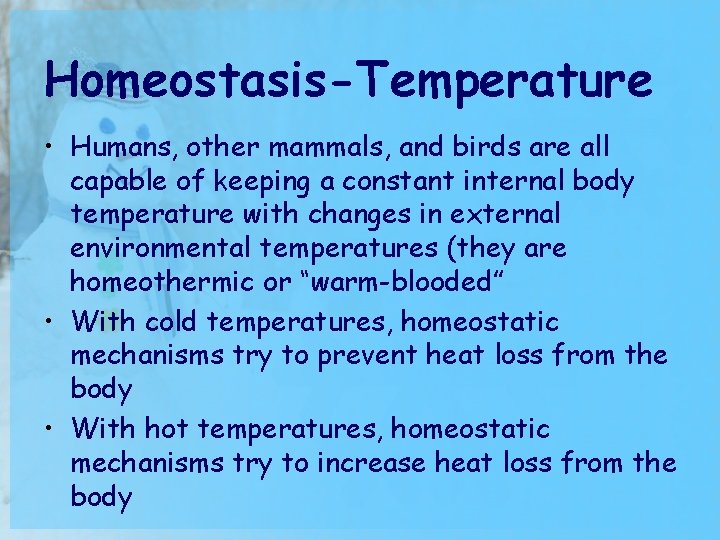 Homeostasis-Temperature

• Humans, other mammals, and birds are all capable of keeping a constant internal body temperature with changes in external environmental temperatures (they are homeothermic or "warm-blooded"

• With cold temperatures, homeostatic mechanisms try to prevent heat loss from the body

• With hot temperatures, homeostatic mechanisms try to increase heat loss from the body